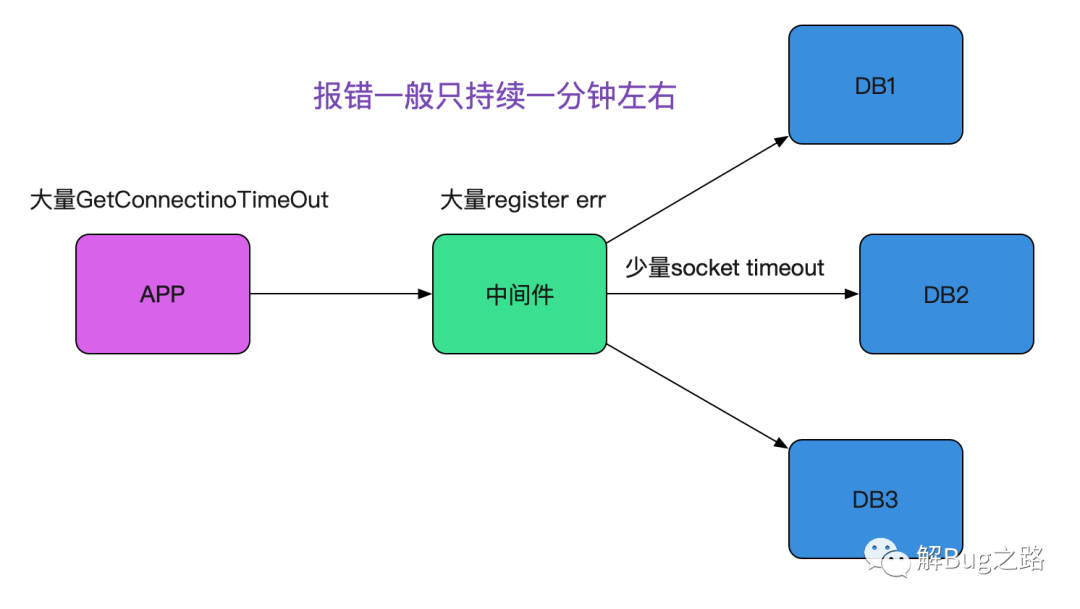 报错一般只持续一分钟左右

DB1

大量GetConnectinoTimeOut

大量register err

APP

中间件

少量socket timeout

DB2

DB3

解Bug之路